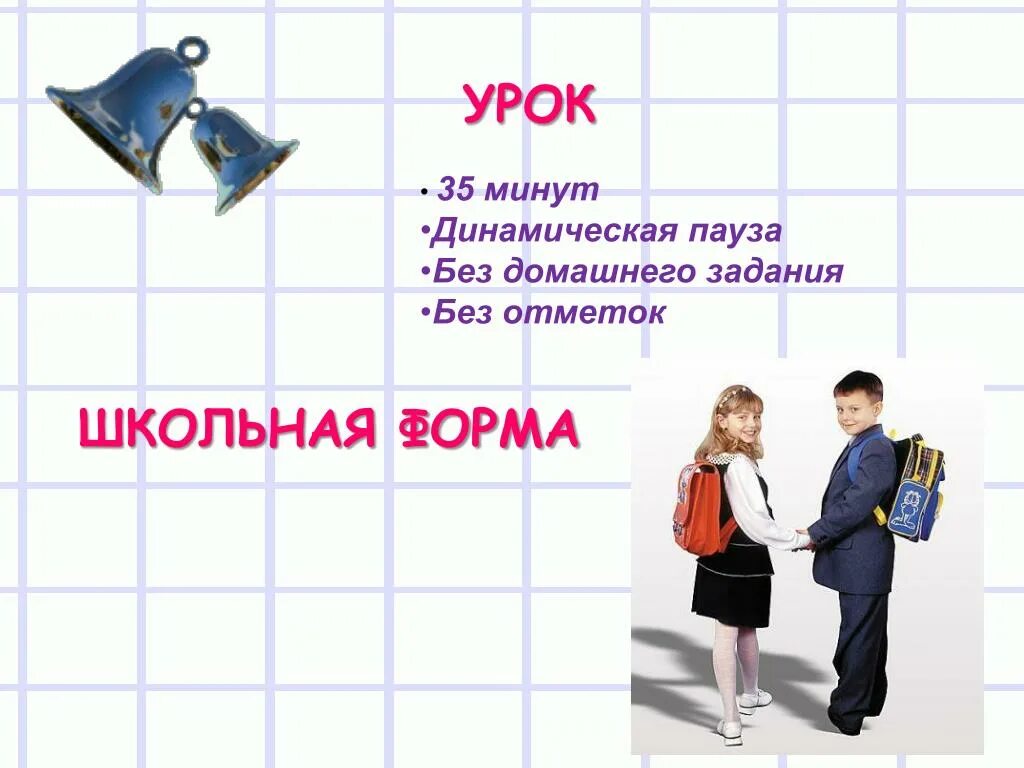 УРОК

• 35 минут
•Динамическая пауза
•Без домашнего задания
•Без отметок

ШКОЛЬНАЯ ФОРМА